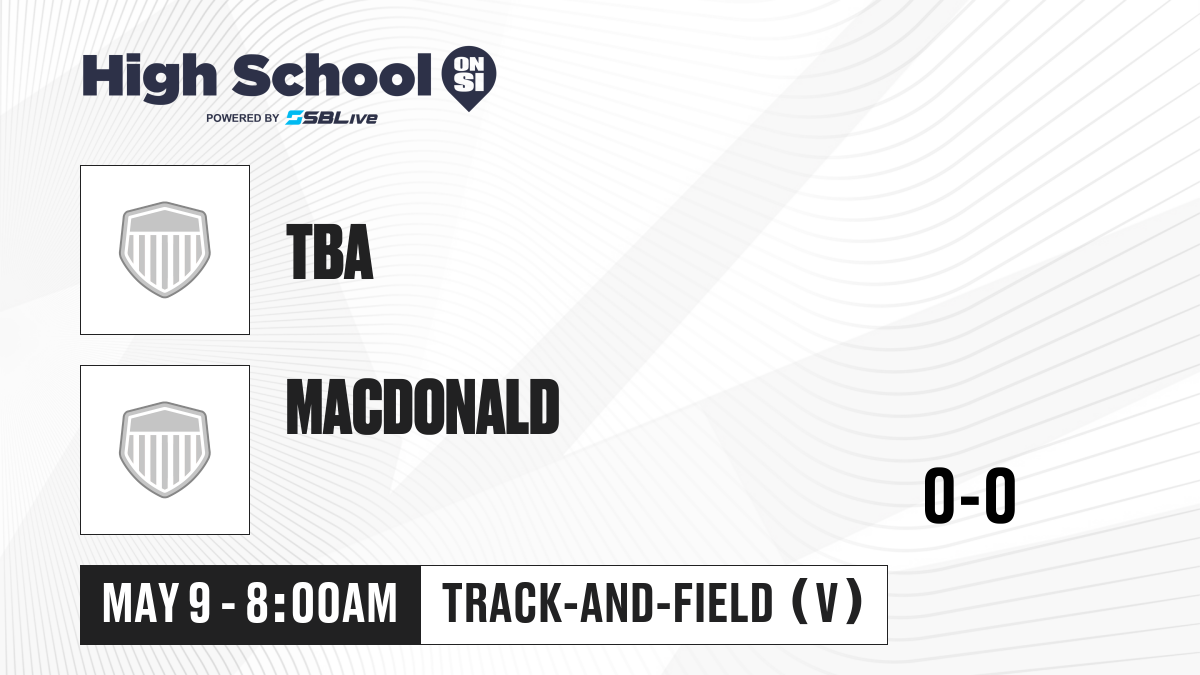 High School ON SI
POWERED BY SBLive

TBA

MACDONALD

0-0

MAY 9 - 8:00AM

TRACK-AND-FIELD (V)